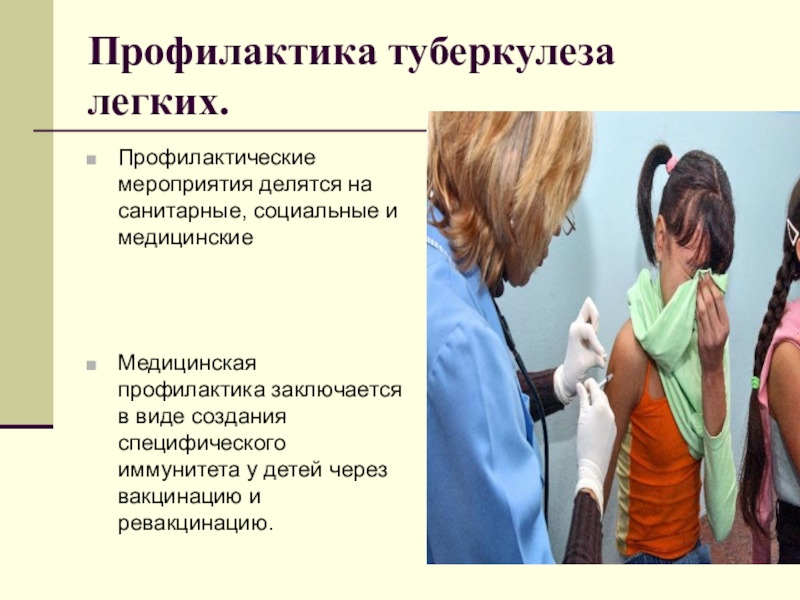 Профилактика туберкулеза легких.

Профилактические мероприятия делятся на санитарные, социальные и медицинские

Медицинская профилактика заключается в виде создания специфического иммунитета у детей через вакцинацию и ревакцинацию.